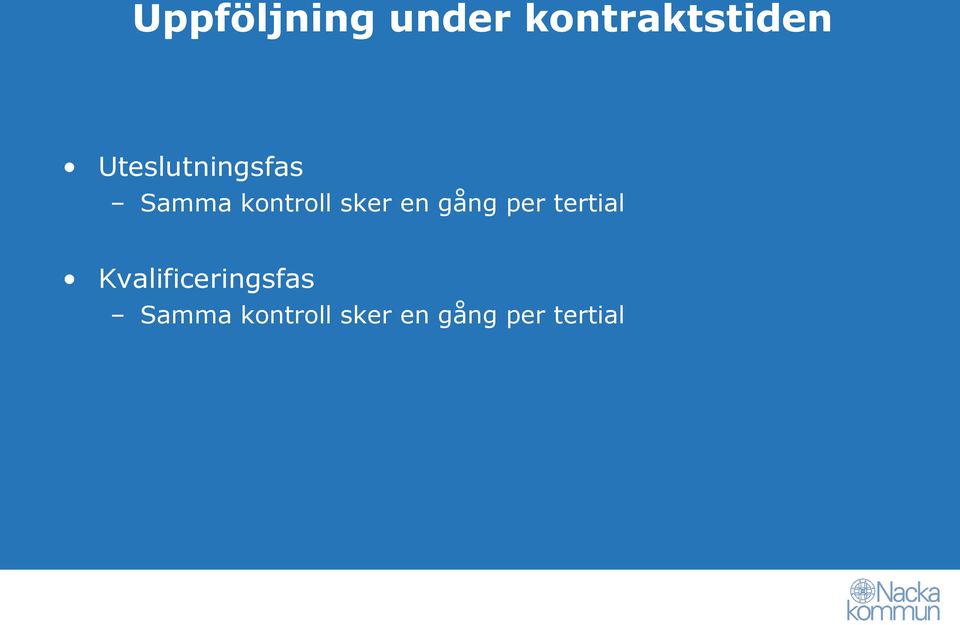 Uppföljning under kontraktstiden

• Uteslutningsfas
– Samma kontroll sker en gång per tertial

• Kvalificeringsfas
– Samma kontroll sker en gång per tertial

Nacka kommun